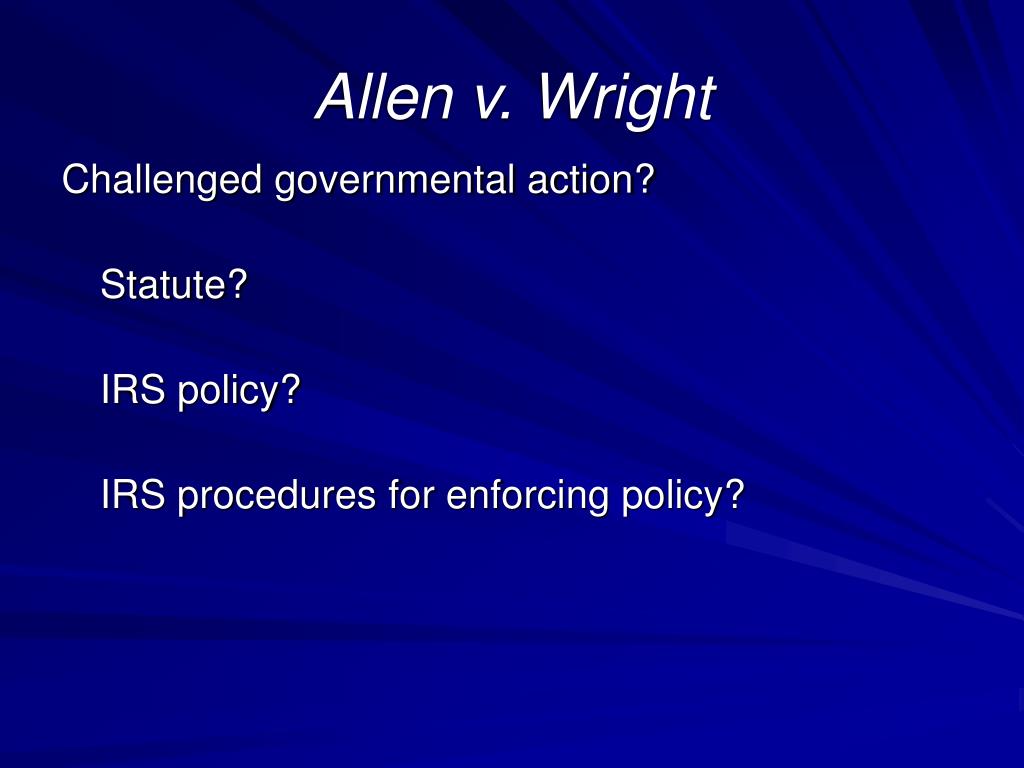 Allen v. Wright

Challenged governmental action?

Statute?

IRS policy?

IRS procedures for enforcing policy?